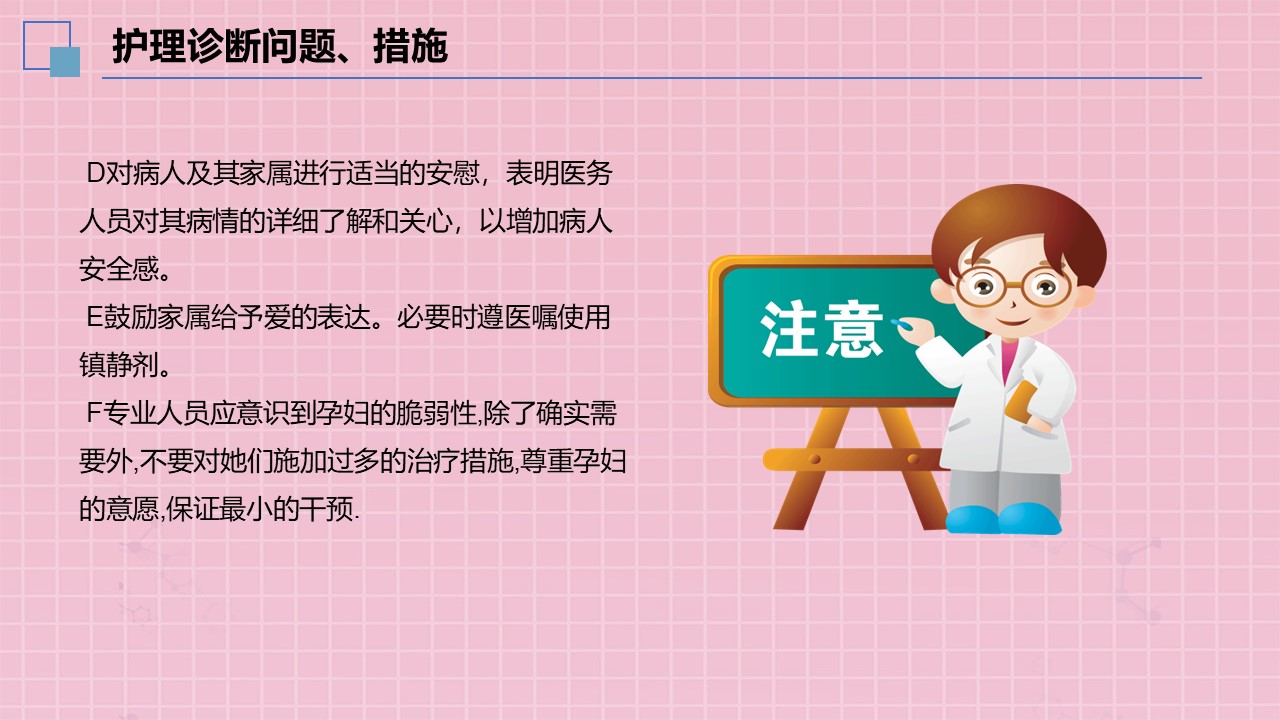 护理诊断问题、措施

D对病人及其家属进行适当的安慰，表明医务人员对其病情的详细了解和关心，以增加病人安全感。

E鼓励家属给予爱的表达。必要时遵医嘱使用镇静剂。

F专业人员应意识到孕妇的脆弱性,除了确实需要外,不要对她们施加过多的治疗措施,尊重孕妇的意愿,保证最小的干预.

注意